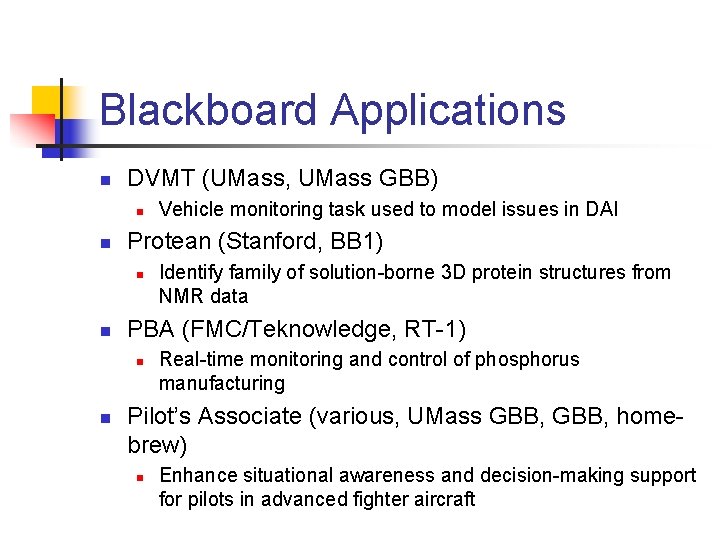 Blackboard Applications

- DVMT (UMass, UMass GBB)
  - Vehicle monitoring task used to model issues in DAI
- Protean (Stanford, BB1)
  - Identify family of solution-borne 3D protein structures from NMR data
- PBA (FMC/Teknowledge, RT-1)
  - Real-time monitoring and control of phosphorus manufacturing
- Pilot's Associate (various, UMass GBB, GBB, home-brew)
  - Enhance situational awareness and decision-making support for pilots in advanced fighter aircraft